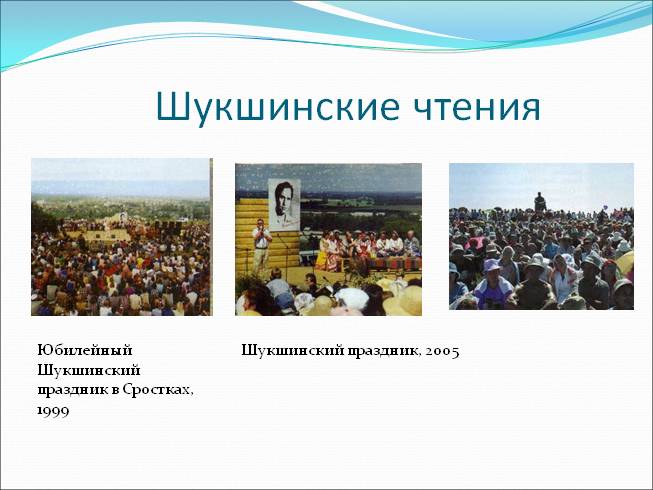 Шукшинские чтения

Юбилейный Шукшинский праздник в Сростках, 1999

Шукшинский праздник, 2005